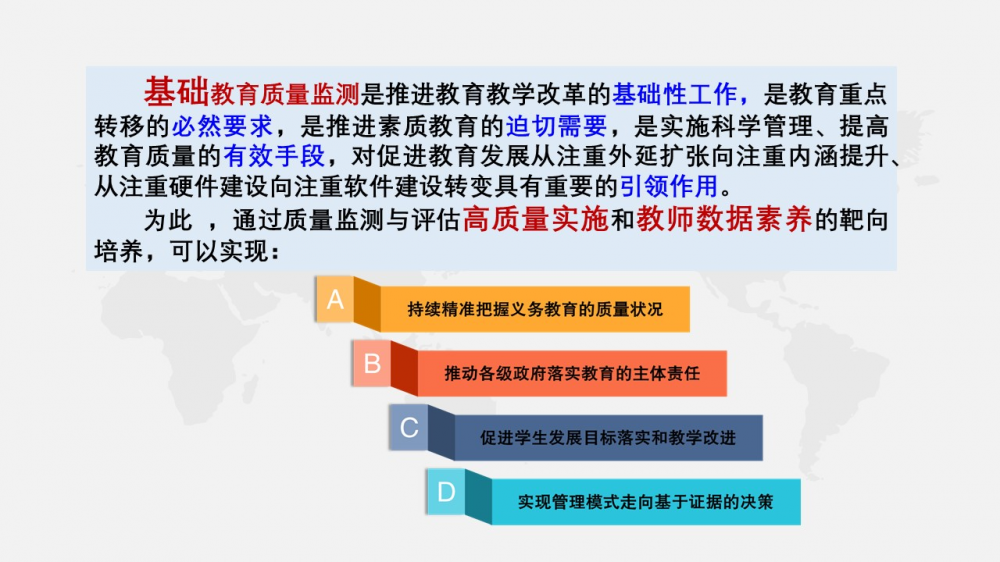 基础教育质量监测是推进教育教学改革的基础性工作，是教育重点转移的必然要求，是推进素质教育的迫切需要，是实施科学管理、提高教育质量的有效手段，对促进教育发展从注重外延扩张向注重内涵提升、从注重硬件建设向注重软件建设转变具有重要的引领作用。

为此 ，通过质量监测与评估高质量实施和教师数据素养的靶向培养，可以实现：

A 持续精准把握义务教育的质量状况

B 推动各级政府落实教育的主体责任

C 促进学生发展目标落实和教学改进

D 实现管理模式走向基于证据的决策